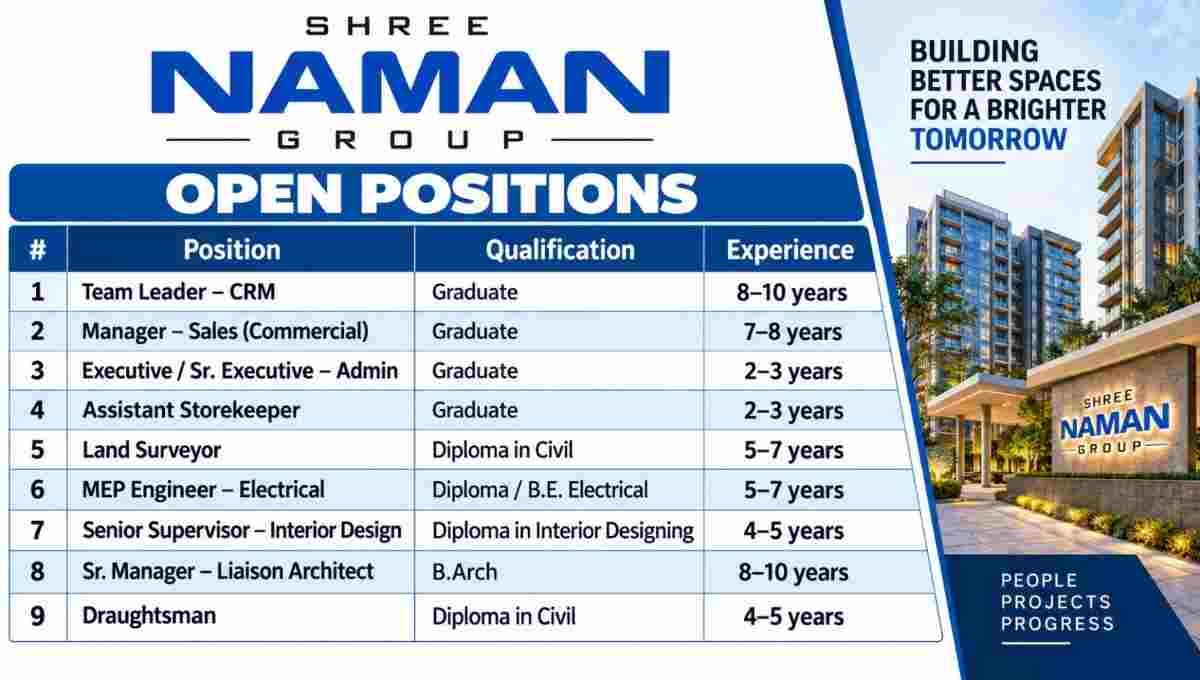 SHREE
NAMAN
GROUP

OPEN POSITIONS

| # | Position | Qualification | Experience |
|---|---|---|---|
| 1 | Team Leader – CRM | Graduate | 8–10 years |
| 2 | Manager – Sales (Commercial) | Graduate | 7–8 years |
| 3 | Executive / Sr. Executive – Admin | Graduate | 2–3 years |
| 4 | Assistant Storekeeper | Graduate | 2–3 years |
| 5 | Land Surveyor | Diploma in Civil | 5–7 years |
| 6 | MEP Engineer – Electrical | Diploma / B.E. Electrical | 5–7 years |
| 7 | Senior Supervisor – Interior Design | Diploma in Interior Designing | 4–5 years |
| 8 | Sr. Manager – Liaison Architect | B.Arch | 8–10 years |
| 9 | Draughtsman | Diploma in Civil | 4–5 years |

BUILDING BETTER SPACES FOR A BRIGHTER TOMORROW

SHREE
NAMAN
GROUP

PEOPLE
PROJECTS
PROGRESS